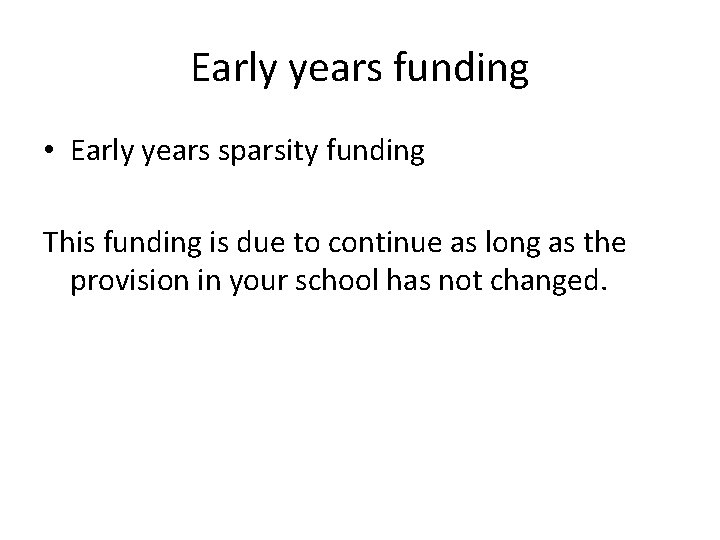 Early years funding

• Early years sparsity funding

This funding is due to continue as long as the provision in your school has not changed.